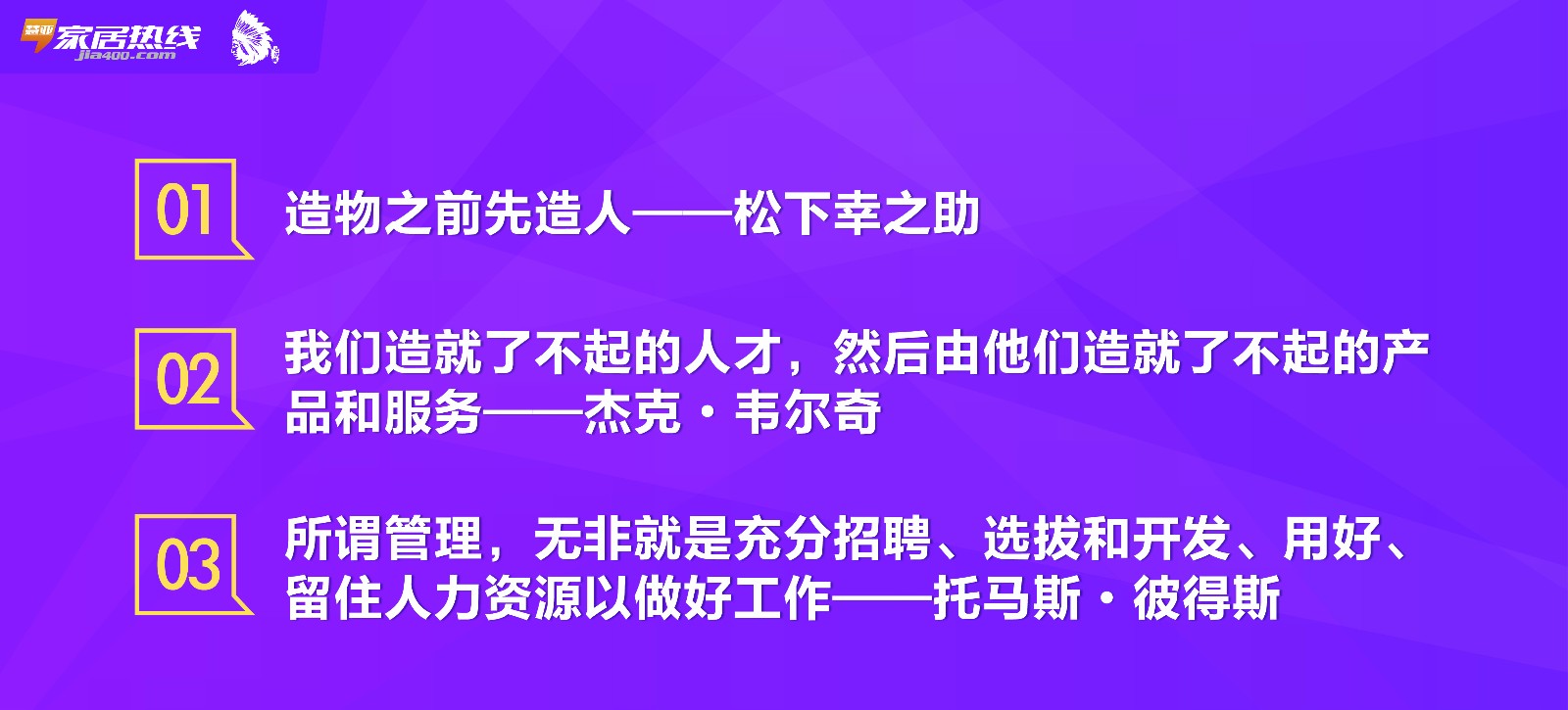 慧亚 家居热线
jia400.com

01
造物之前先造人——松下幸之助

02
我们造就了不起的人才，然后由他们造就了不起的产品和服务——杰克·韦尔奇

03
所谓管理，无非就是充分招聘、选拔和开发、用好、留住人力资源以做好工作——托马斯·彼得斯